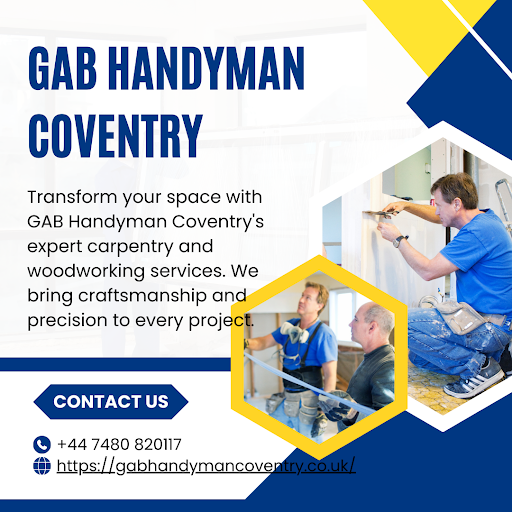 GAB HANDYMAN COVENTRY

Transform your space with GAB Handyman Coventry's expert carpentry and woodworking services. We bring craftsmanship and precision to every project.

CONTACT US

+44 7480 820117
https://gabhandymancoventry.co.uk/